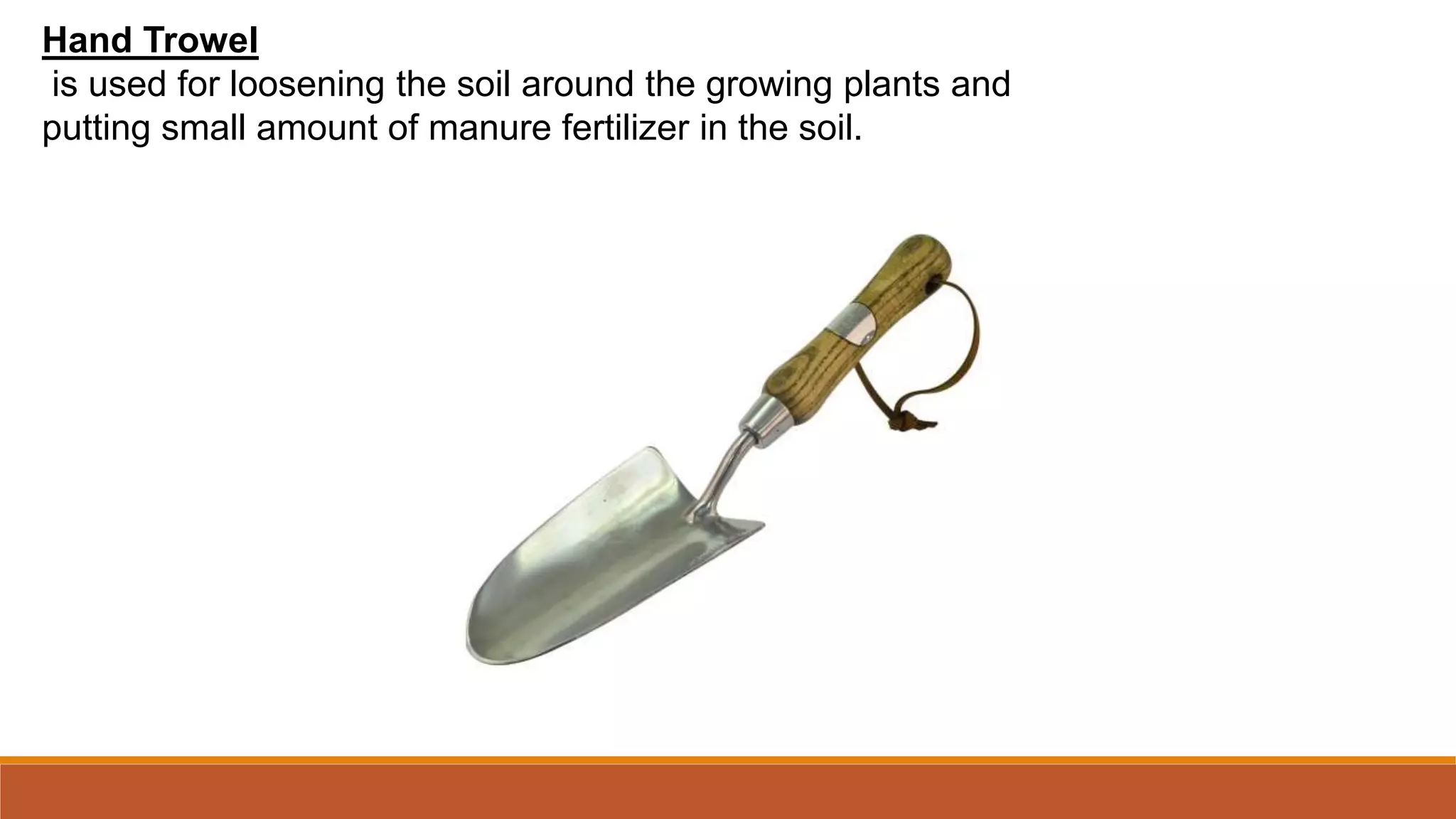 Hand Trowel
is used for loosening the soil around the growing plants and putting small amount of manure fertilizer in the soil.